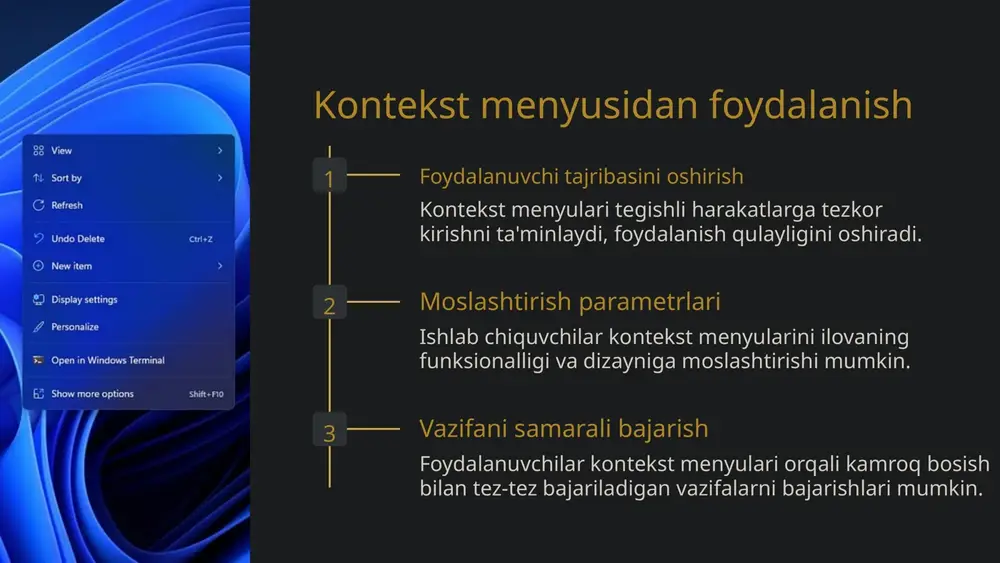 View
Sort by
Refresh
Undo Delete Ctrl+Z
New item
Display settings
Personalize
Open in Windows Terminal
Show more options Shift+F10

Kontekst menyusidan foydalanish

1 Foydalanuvchi tajribasini oshirish

Kontekst menyulari tegishli harakatlarga tezkor kirishni ta'minlaydi, foydalanish qulayligini oshiradi.

2 Moslashtirish parametrlari

Ishlab chiquvchilar kontekst menyularini ilovaning funksionalligi va dizayniga moslashtirishi mumkin.

3 Vazifani samarali bajarish

Foydalanuvchilar kontekst menyulari orqali kamroq bosish bilan tez-tez bajariladigan vazifalarni bajarishlari mumkin.